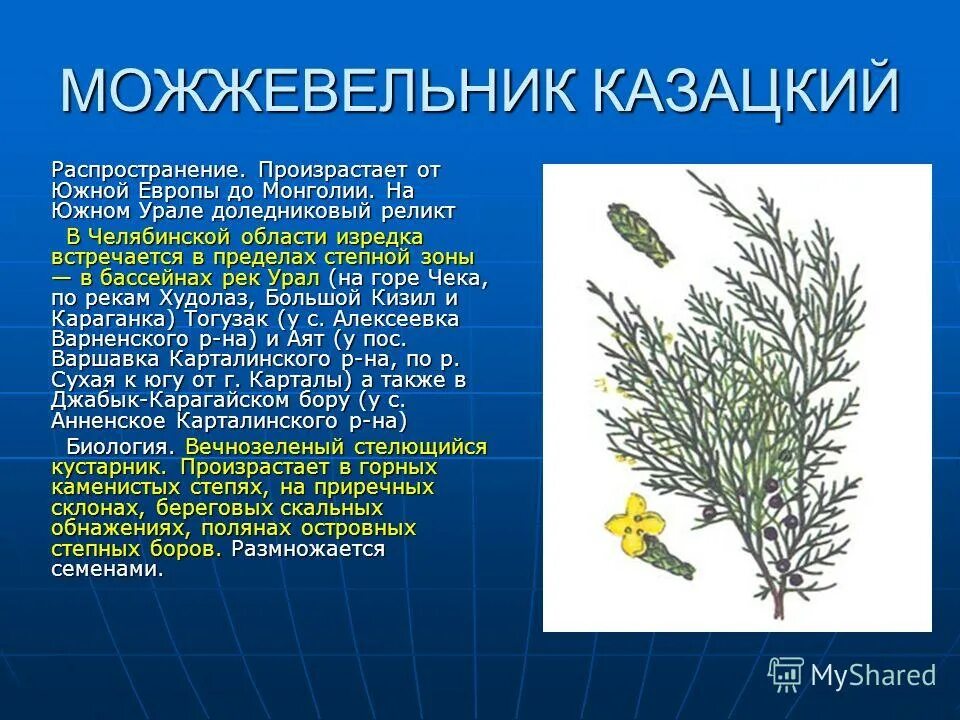 МОЖЖЕВЕЛЬНИК КАЗАЦКИЙ

Распространение. Произрастает от Южной Европы до Монголии. На Южном Урале доледниковый реликт

В Челябинской области изредка встречается в пределах степной зоны — в бассейнах рек Урал (на горе Чека, по рекам Худолаз, Большой Кизил и Караганка) Тогузак (у с. Алексеевка Варненского р-на) и Аят (у пос. Варшавка Карталинского р-на, по р. Сухая к югу от г. Карталы) а также в Джабык-Карагайском бору (у с. Анненское Карталинского р-на)

Биология. Вечнозеленый стелющийся кустарник. Произрастает в горных каменистых степях, на приречных склонах, береговых скальных обнажениях, полянах островных степных боров. Размножается семенами.

MyShared